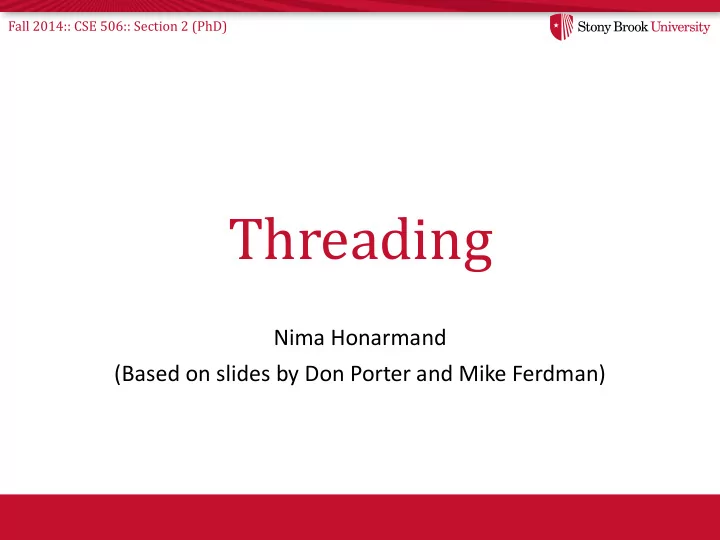 Fall 2014:: CSE 506:: Section 2 (PhD)

Stony Brook University

Threading

Nima Honarmand
(Based on slides by Don Porter and Mike Ferdman)